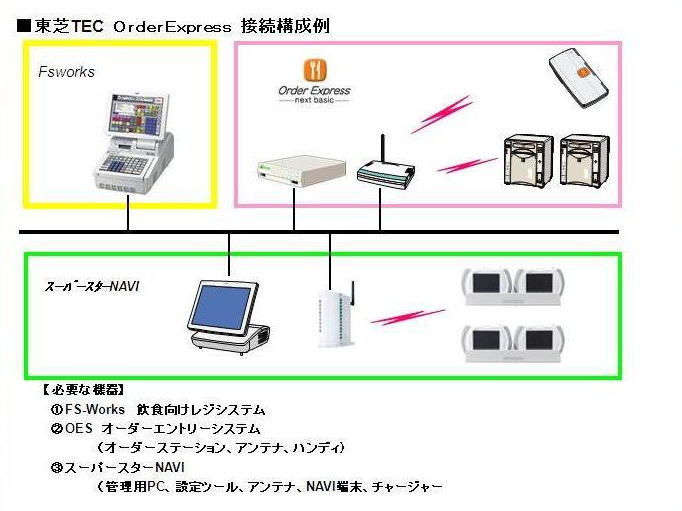 ■東芝TEC OrderExpress 接続構成例

Fsworks

Order Express
next basic

スーパースターNAVI

【必要な機器】
①FS-Works 飲食向けレジシステム
②OES オーダーエントリーシステム
（オーダーステーション、アンテナ、ハンディ）
③スーパースターNAVI
（管理用PC、設定ツール、アンテナ、NAVI端末、チャージャー